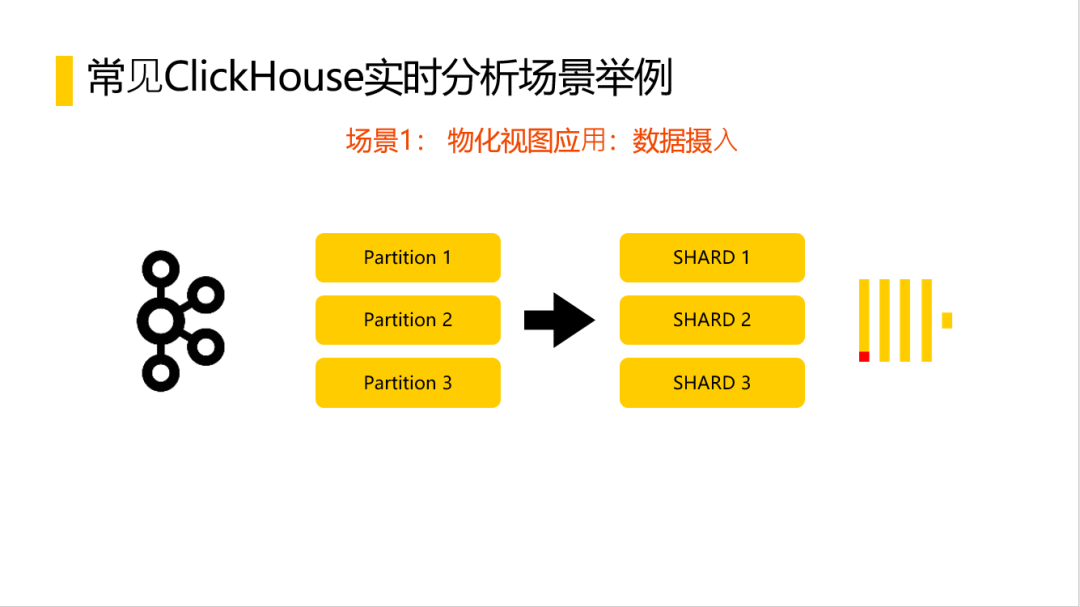 常见ClickHouse实时分析场景举例

场景1： 物化视图应用：数据摄入

Partition 1
Partition 2
Partition 3

SHARD 1
SHARD 2
SHARD 3